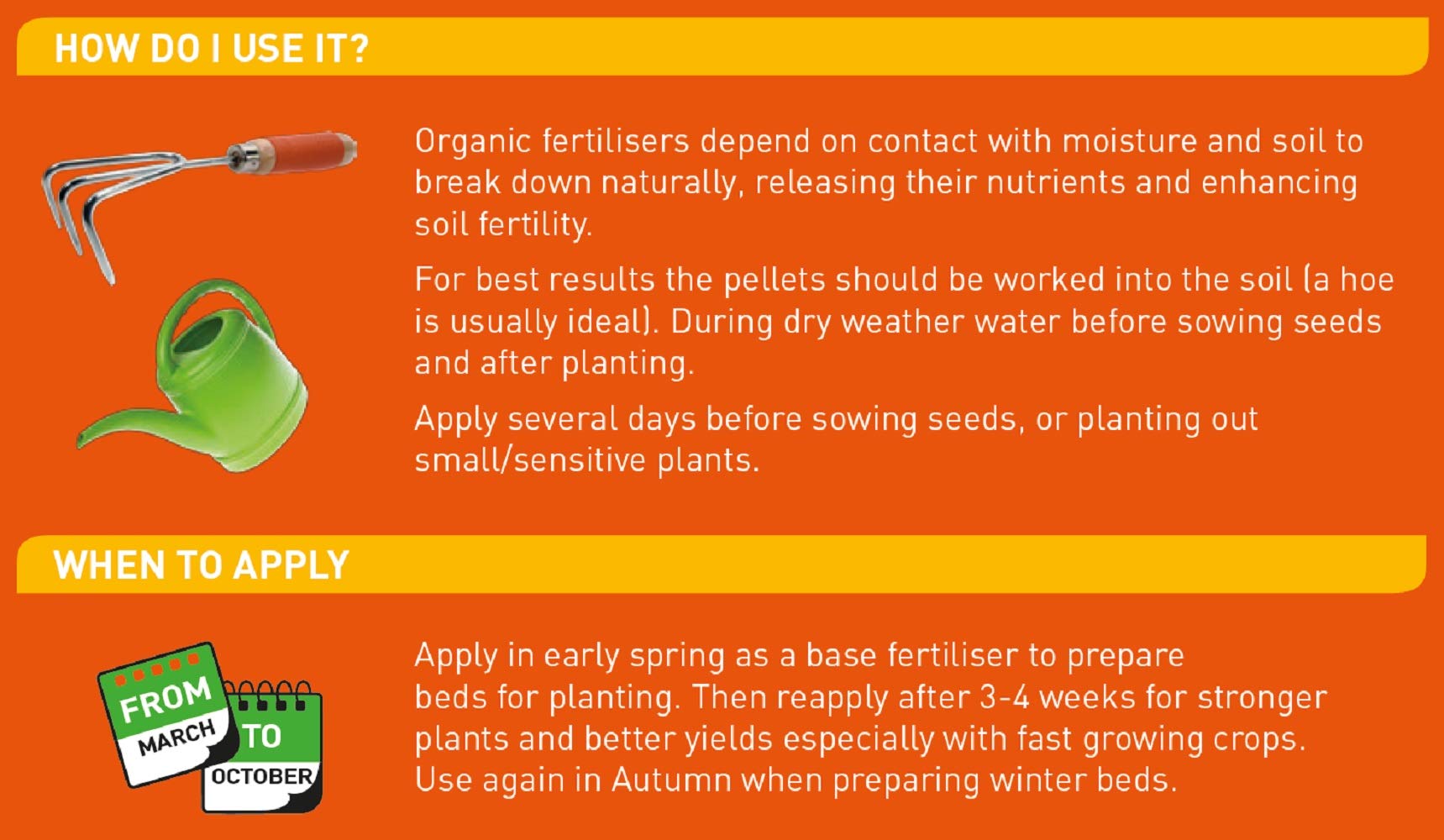 HOW DO I USE IT?

Organic fertilisers depend on contact with moisture and soil to break down naturally, releasing their nutrients and enhancing soil fertility.

For best results the pellets should be worked into the soil (a hoe is usually ideal). During dry weather water before sowing seeds and after planting.

Apply several days before sowing seeds, or planting out small/sensitive plants.

WHEN TO APPLY

FROM MARCH TO OCTOBER

Apply in early spring as a base fertiliser to prepare beds for planting. Then reapply after 3-4 weeks for stronger plants and better yields especially with fast growing crops. Use again in Autumn when preparing winter beds.